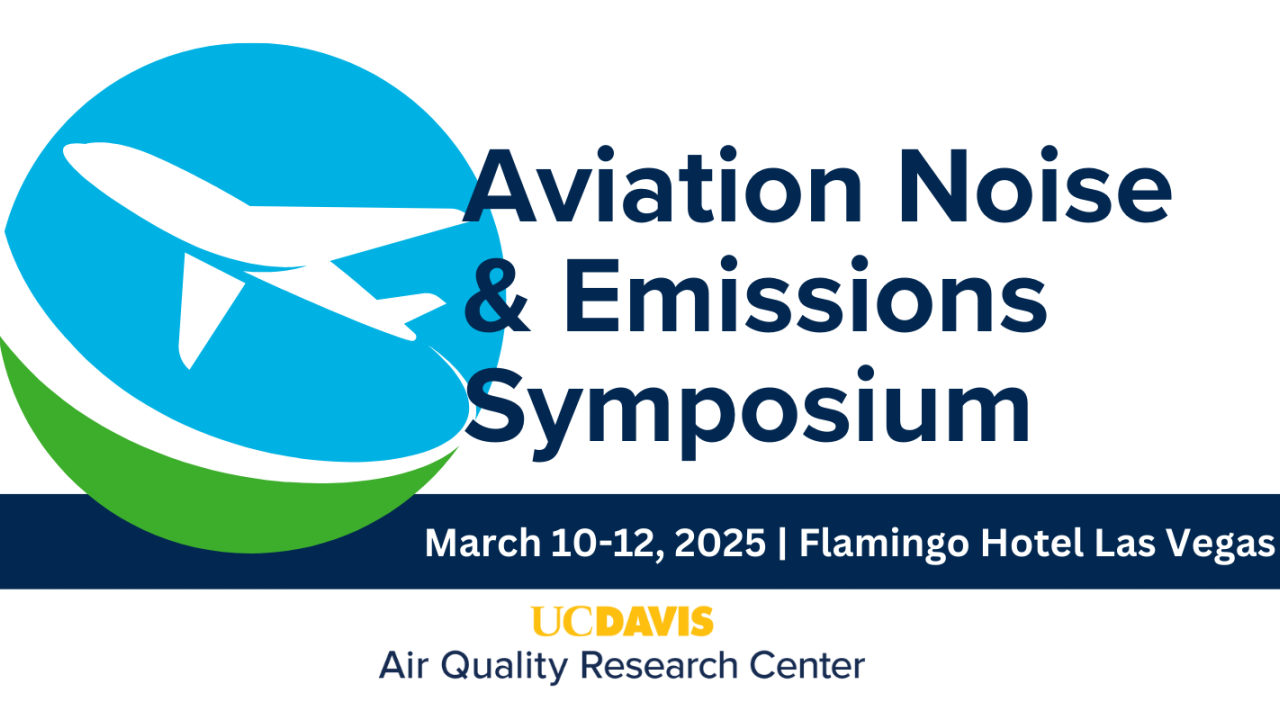 Aviation Noise & Emissions Symposium

March 10-12, 2025 | Flamingo Hotel Las Vegas

UCDAVIS
Air Quality Research Center